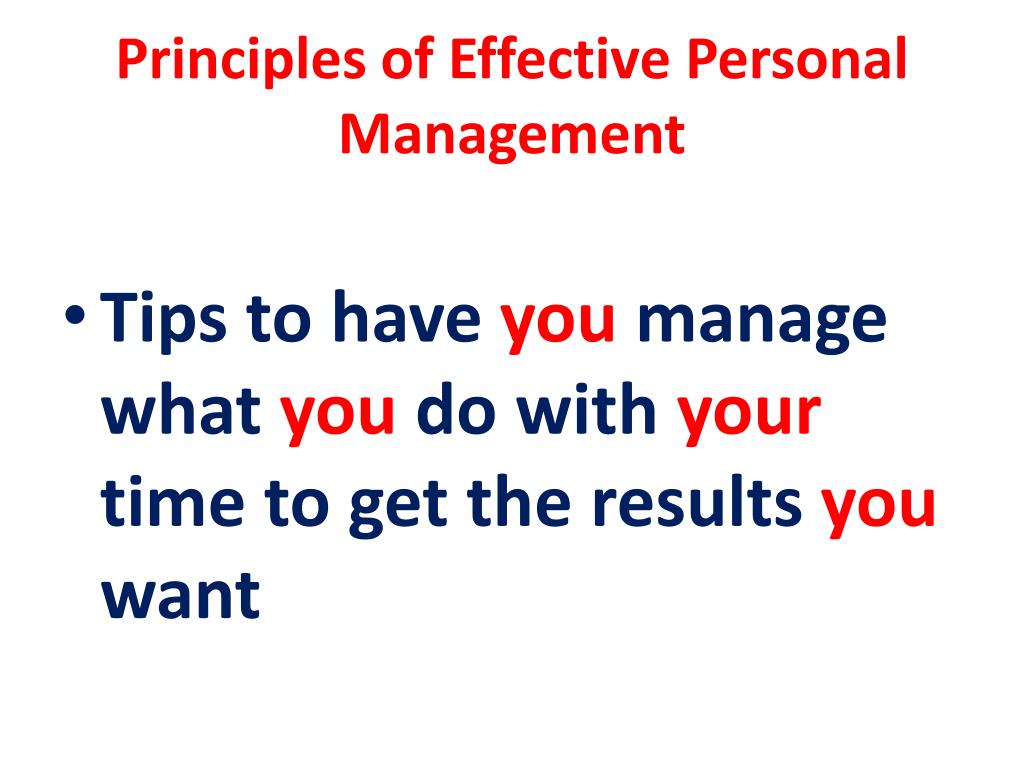 Principles of Effective Personal Management

• Tips to have you manage what you do with your time to get the results you want